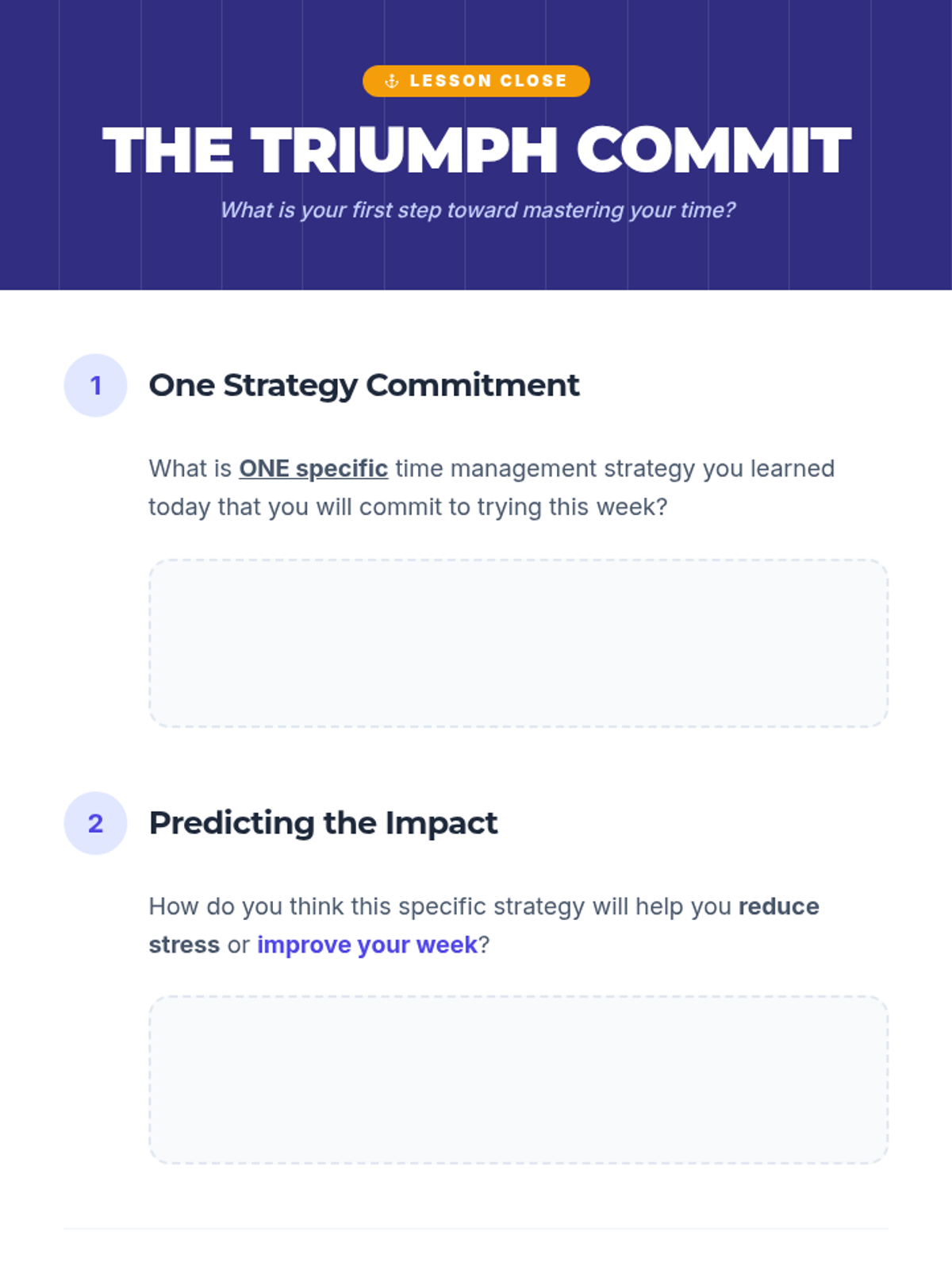 LESSON CLOSE

THE TRIUMPH COMMIT

What is your first step toward mastering your time?

1

One Strategy Commitment

What is ONE specific time management strategy you learned today that you will commit to trying this week?

2

Predicting the Impact

How do you think this specific strategy will help you reduce stress or improve your week?